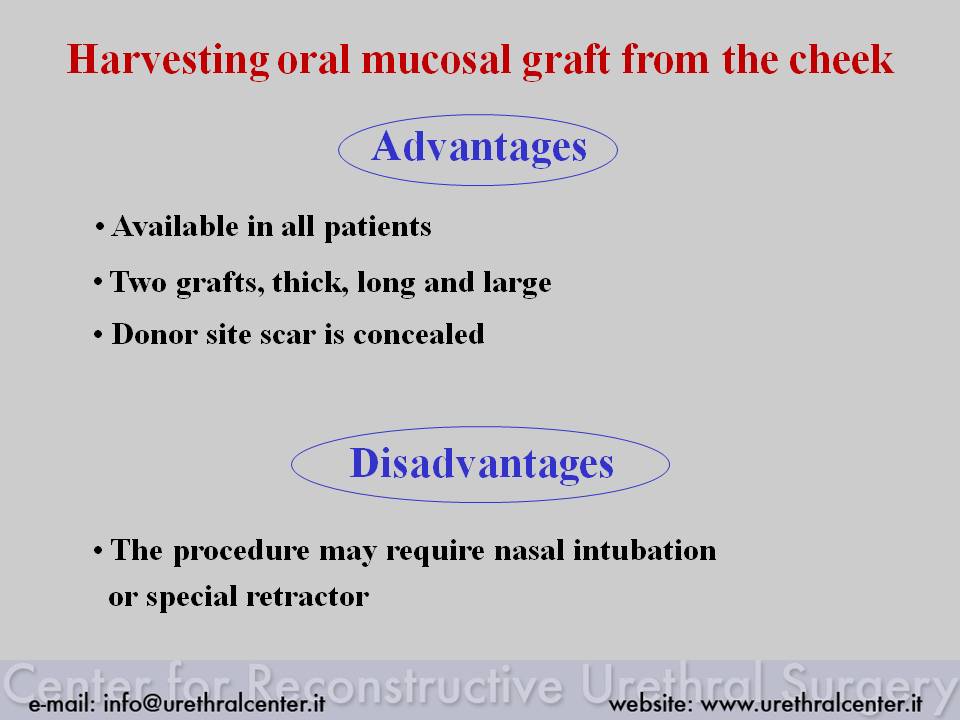 Harvesting oral mucosal graft from the cheek

Advantages

• Available in all patients

• Two grafts, thick, long and large

• Donor site scar is concealed

Disadvantages

• The procedure may require nasal intubation or special retractor

Center for Reconstructive Urethral Surgery

e-mail: info@urethralcenter.it

website: www.urethralcenter.it